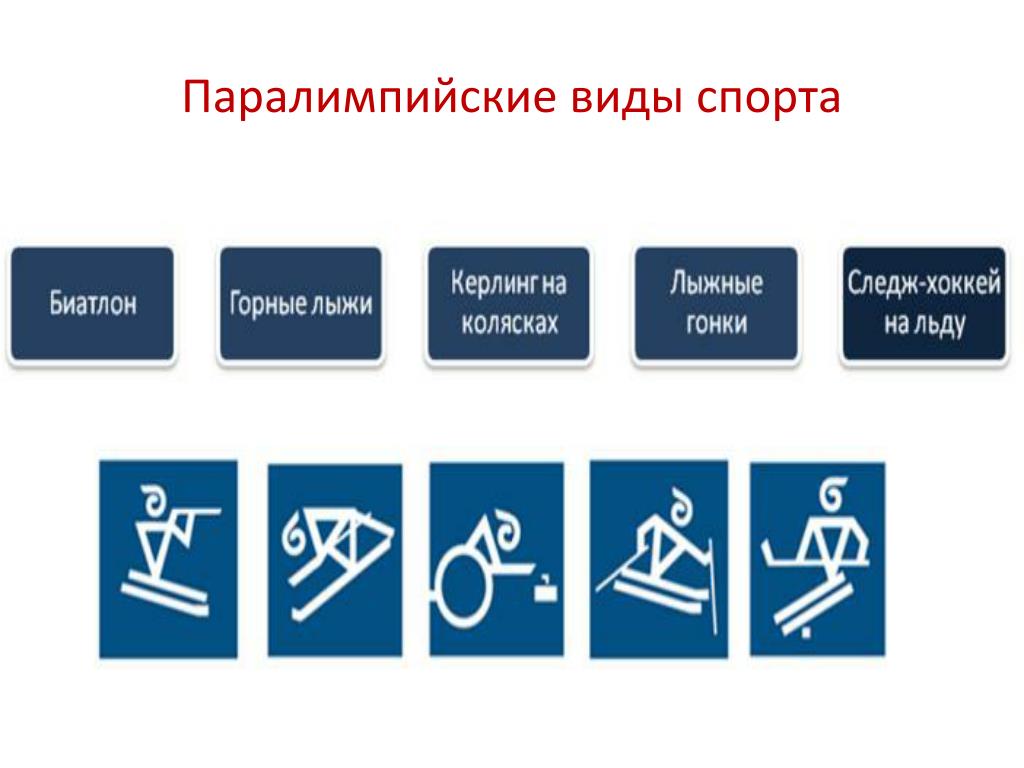 Паралимпийские виды спорта

Биатлон

Горные лыжи

Керлинг на колясках

Лыжные гонки

Следж-хоккей на льду